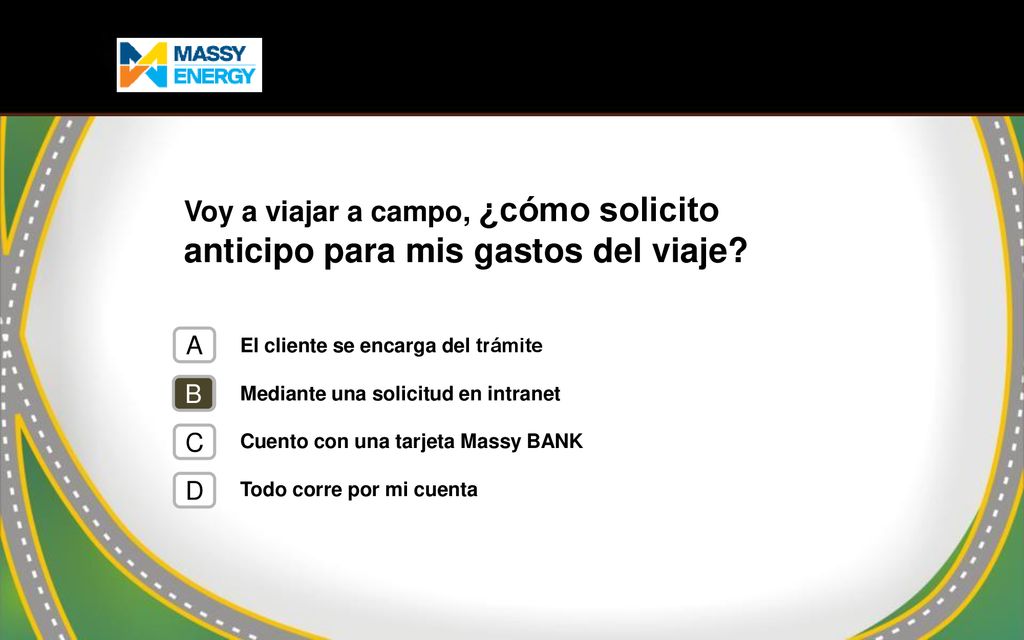 MASSY ENERGY

Voy a viajar a campo, ¿cómo solicito anticipo para mis gastos del viaje?

A El cliente se encarga del trámite

B Mediante una solicitud en intranet

C Cuento con una tarjeta Massy BANK

D Todo corre por mi cuenta